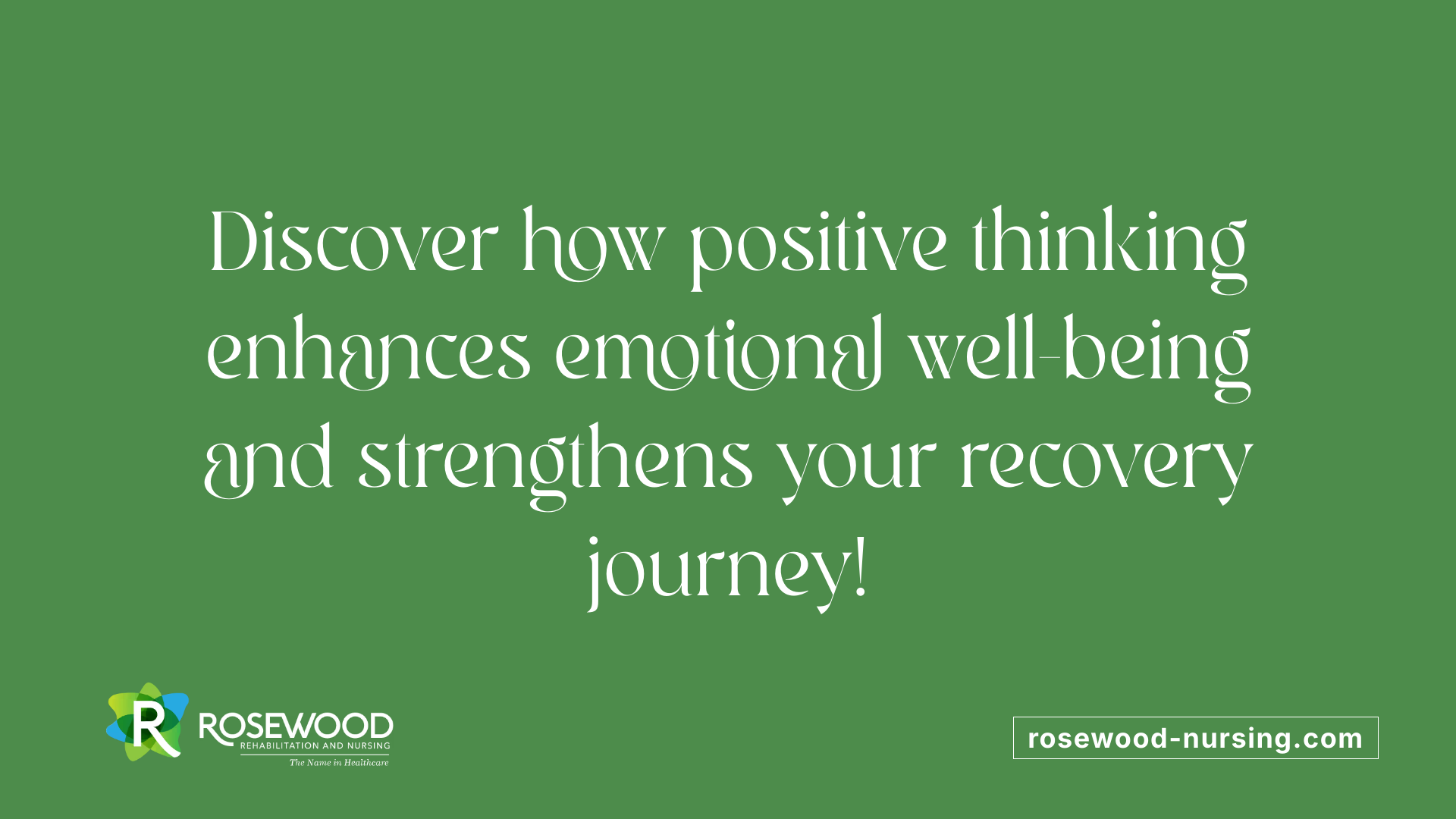 Discover how positive thinking enhances emotional well-being and strengthens your recovery journey!

R ROSEWOOD
REHABILITATION AND NURSING
The Name in Healthcare

rosewood-nursing.com